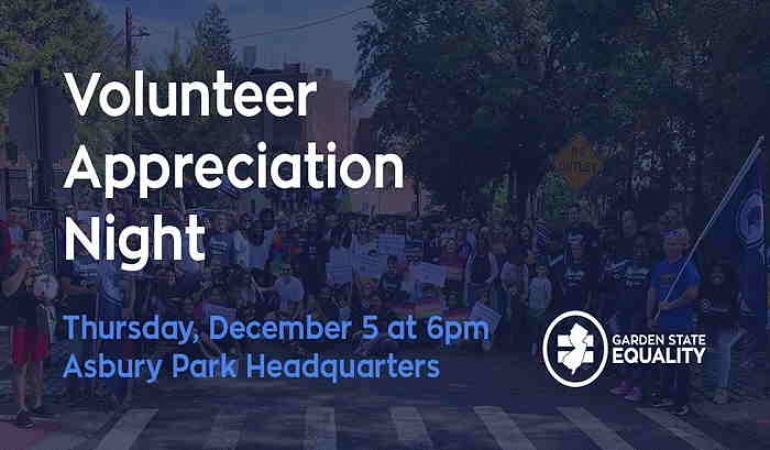 Volunteer Appreciation Night

Thursday, December 5 at 6pm
Asbury Park Headquarters

GARDEN STATE EQUALITY